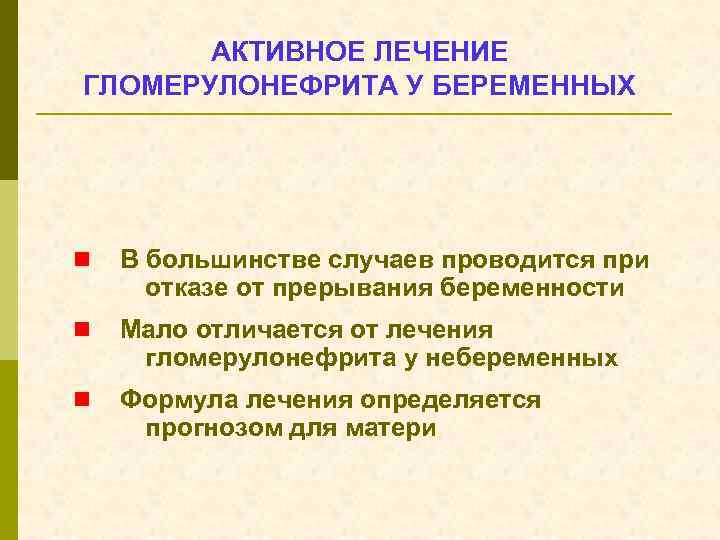 АКТИВНОЕ ЛЕЧЕНИЕ ГЛОМЕРУЛОНЕФРИТА У БЕРЕМЕННЫХ

В большинстве случаев проводится при отказе от прерывания беременности

Мало отличается от лечения гломерулонефрита у небеременных

Формула лечения определяется прогнозом для матери